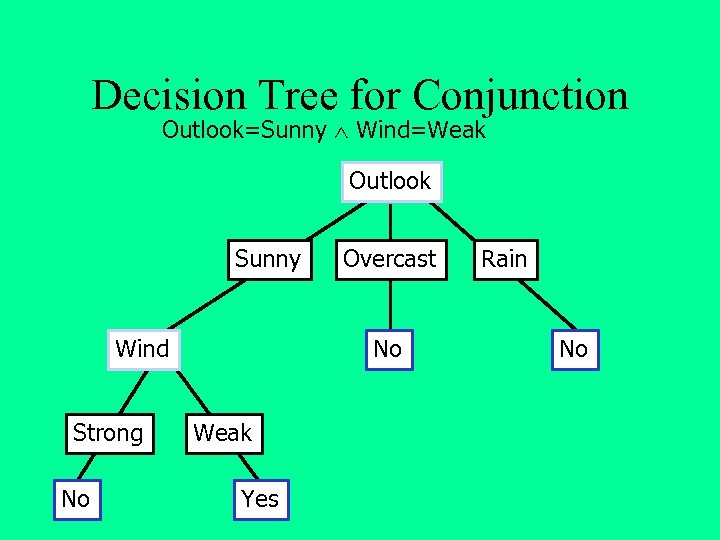 Decision Tree for Conjunction

Outlook=Sunny $\wedge$ Wind=Weak

Outlook

Sunny

Overcast

Rain

Wind

No

No

Strong

Weak

No

Yes